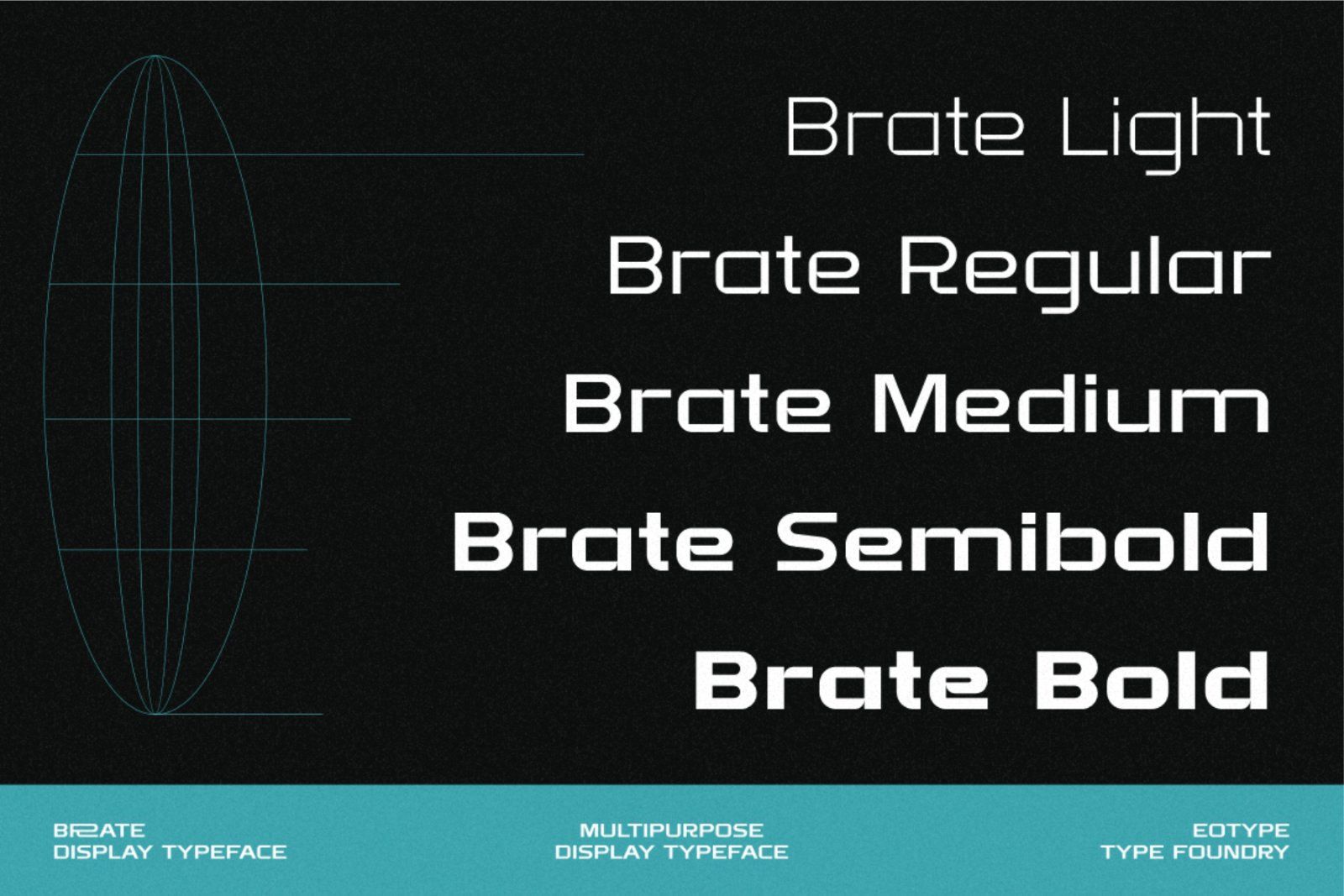 Brate Light
Brate Regular
Brate Medium
Brate Semibold
Brate Bold

BRATE
DISPLAY TYPEFACE

MULTIPURPOSE
DISPLAY TYPEFACE

EOTYPE
TYPE FOUNDRY